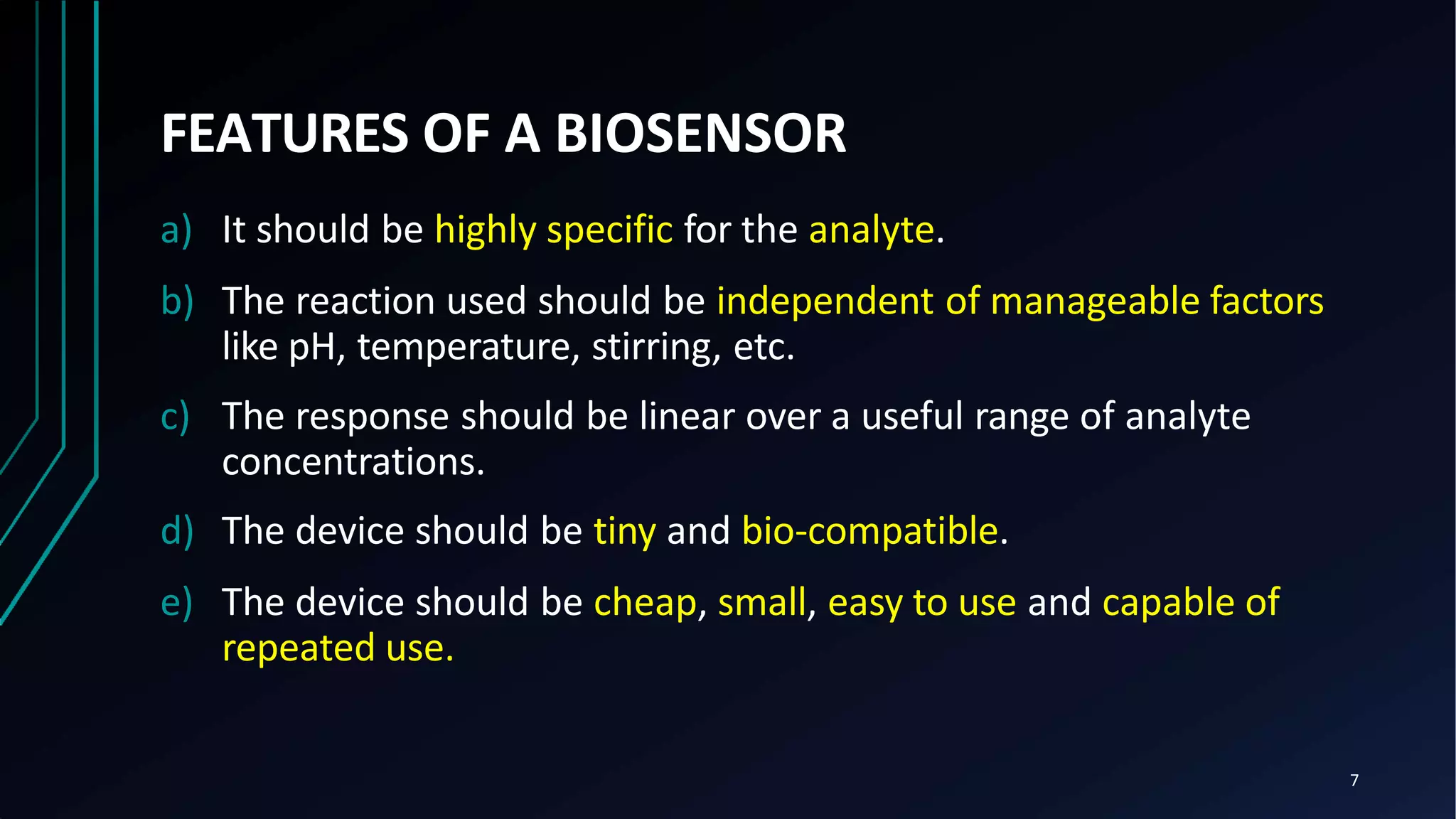 FEATURES OF A BIOSENSOR

a) It should be highly specific for the analyte.

b) The reaction used should be independent of manageable factors like pH, temperature, stirring, etc.

c) The response should be linear over a useful range of analyte concentrations.

d) The device should be tiny and bio-compatible.

e) The device should be cheap, small, easy to use and capable of repeated use.

7